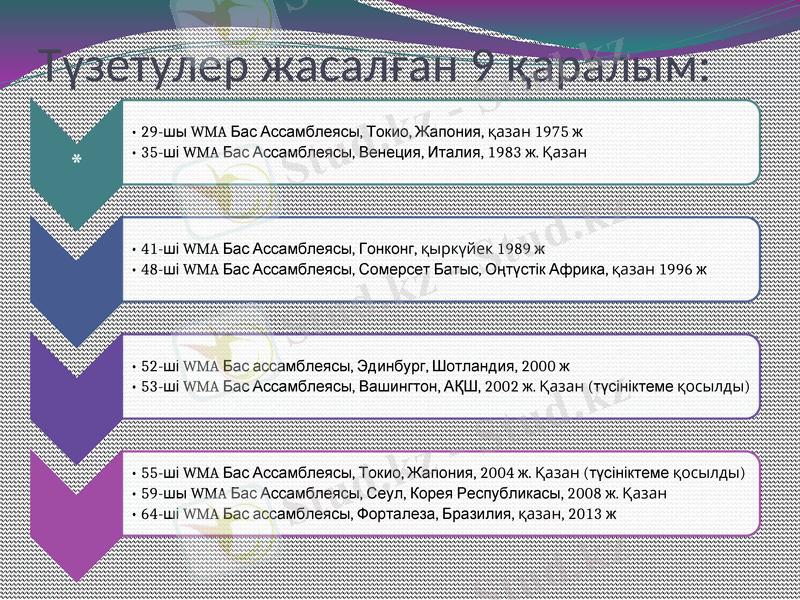 Түзетулер жасалған 9 қаралым:

*

• 29-шы WMA Бас Ассамблеясы, Токио, Жапония, қазан 1975 ж
• 35-ші WMA Бас Ассамблеясы, Венеция, Италия, 1983 ж. Қазан

• 41-ші WMA Бас Ассамблеясы, Гонконг, қыркүйек 1989 ж
• 48-ші WMA Бас Ассамблеясы, Сомерсет Батыс, Оңтүстік Африка, қазан 1996 ж

• 52-ші WMA Бас ассамблеясы, Эдинбург, Шотландия, 2000 ж
• 53-ші WMA Бас Ассамблеясы, Вашингтон, АҚШ, 2002 ж. Қазан (түсініктеме қосылды)

• 55-ші WMA Бас Ассамблеясы, Токио, Жапония, 2004 ж. Қазан (түсініктеме қосылды)
• 59-шы WMA Бас Ассамблеясы, Сеул, Корея Республикасы, 2008 ж. Қазан
• 64-ші WMA Бас ассамблеясы, Форталеза, Бразилия, қазан, 2013 ж

Stud.kz - Stud.kz